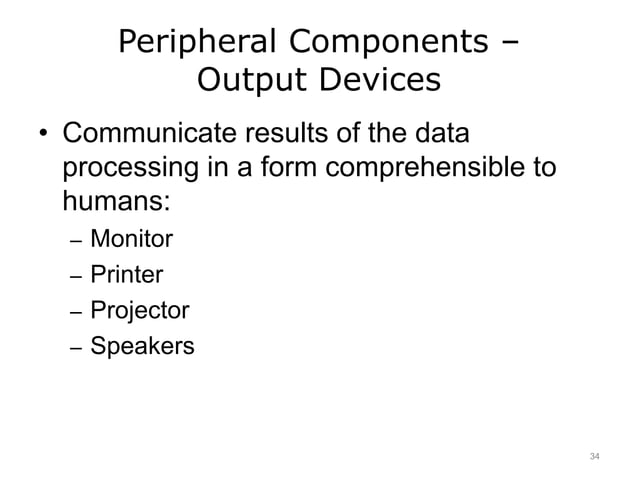 Peripheral Components – Output Devices

• Communicate results of the data processing in a form comprehensible to humans:
– Monitor
– Printer
– Projector
– Speakers

34